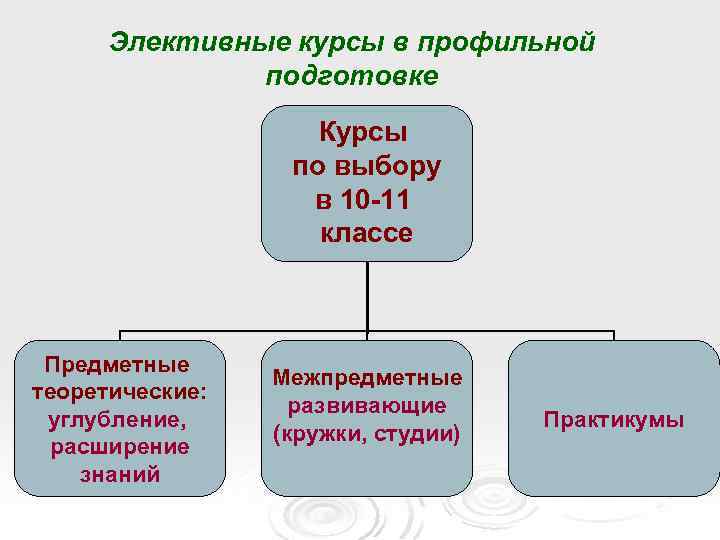 Элективные курсы в профильной подготовке

Курсы по выбору в 10-11 классе

Предметные теоретические: углубление, расширение знаний

Межпредметные развивающие (кружки, студии)

Практикумы